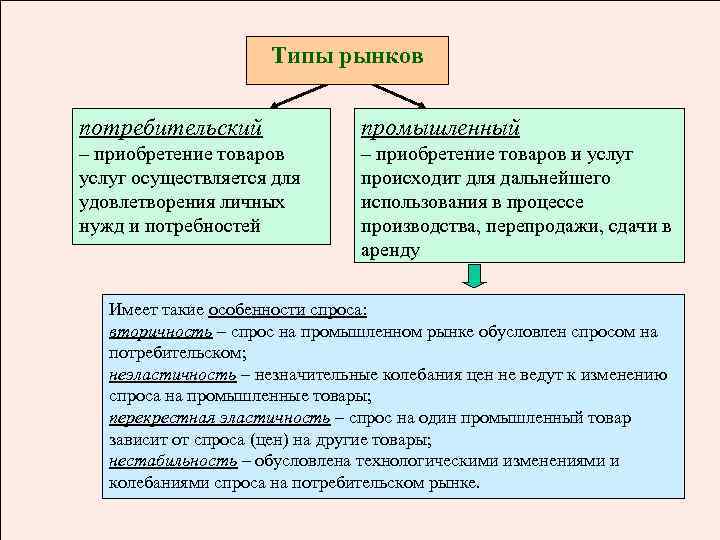 Типы рынков

потребительский
– приобретение товаров услуг осуществляется для удовлетворения личных нужд и потребностей

промышленный
– приобретение товаров и услуг происходит для дальнейшего использования в процессе производства, перепродажи, сдачи в аренду

Имеет такие особенности спроса:
вторичность – спрос на промышленном рынке обусловлен спросом на потребительском;
неэластичность – незначительные колебания цен не ведут к изменению спроса на промышленные товары;
перекрестная эластичность – спрос на один промышленный товар зависит от спроса (цен) на другие товары;
нестабильность – обусловлена технологическими изменениями и колебаниями спроса на потребительском рынке.